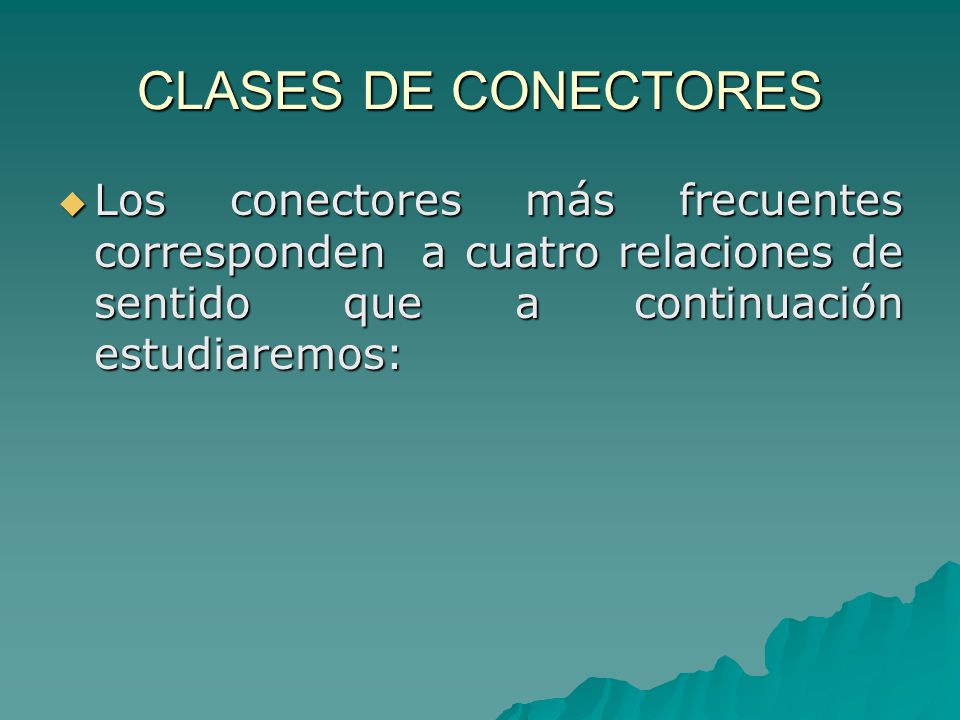 CLASES DE CONECTORES

Los conectores más frecuentes corresponden a cuatro relaciones de sentido que a continuación estudiaremos: